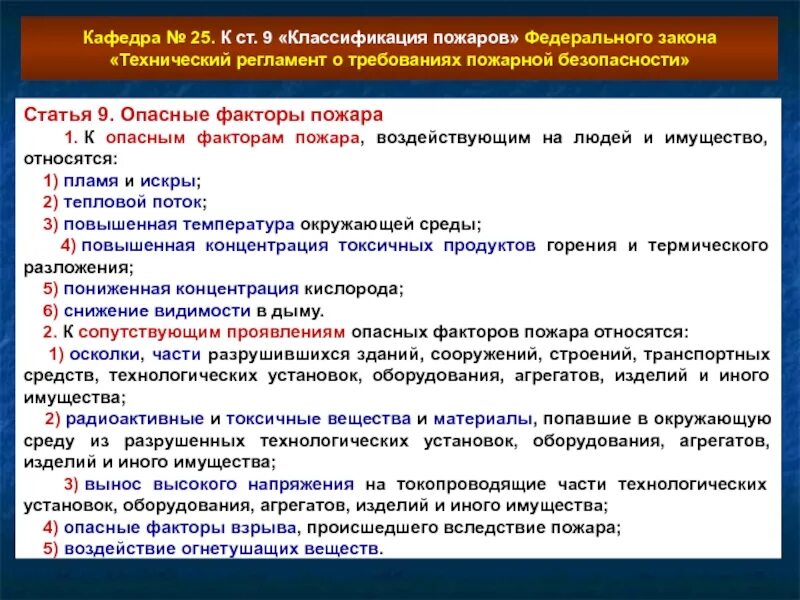 Кафедра № 25. К ст. 9 «Классификация пожаров» Федерального закона «Технический регламент о требованиях пожарной безопасности»

Статья 9. Опасные факторы пожара

1. К опасным факторам пожара, воздействующим на людей и имущество, относятся:

1) пламя и искры;

2) тепловой поток;

3) повышенная температура окружающей среды;

4) повышенная концентрация токсичных продуктов горения и термического разложения;

5) пониженная концентрация кислорода;

6) снижение видимости в дыму.

2. К сопутствующим проявлениям опасных факторов пожара относятся:

1) осколки, части разрушившихся зданий, сооружений, строений, транспортных средств, технологических установок, оборудования, агрегатов, изделий и иного имущества;

2) радиоактивные и токсичные вещества и материалы, попавшие в окружающую среду из разрушенных технологических установок, оборудования, агрегатов, изделий и иного имущества;

3) вынос высокого напряжения на токопроводящие части технологических установок, оборудования, агрегатов, изделий и иного имущества;

4) опасные факторы взрыва, происшедшего вследствие пожара;

5) воздействие огнетушащих веществ.